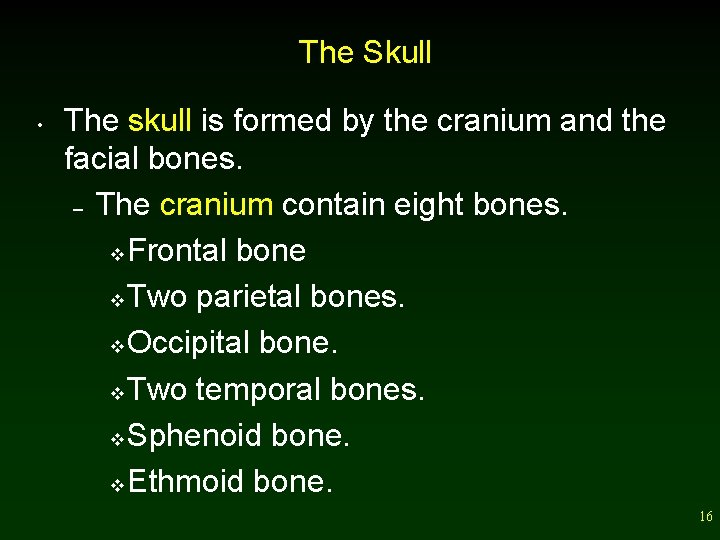 The Skull

• The skull is formed by the cranium and the facial bones.

– The cranium contain eight bones.

❖ Frontal bone

❖ Two parietal bones.

❖ Occipital bone.

❖ Two temporal bones.

❖ Sphenoid bone.

❖ Ethmoid bone.

16